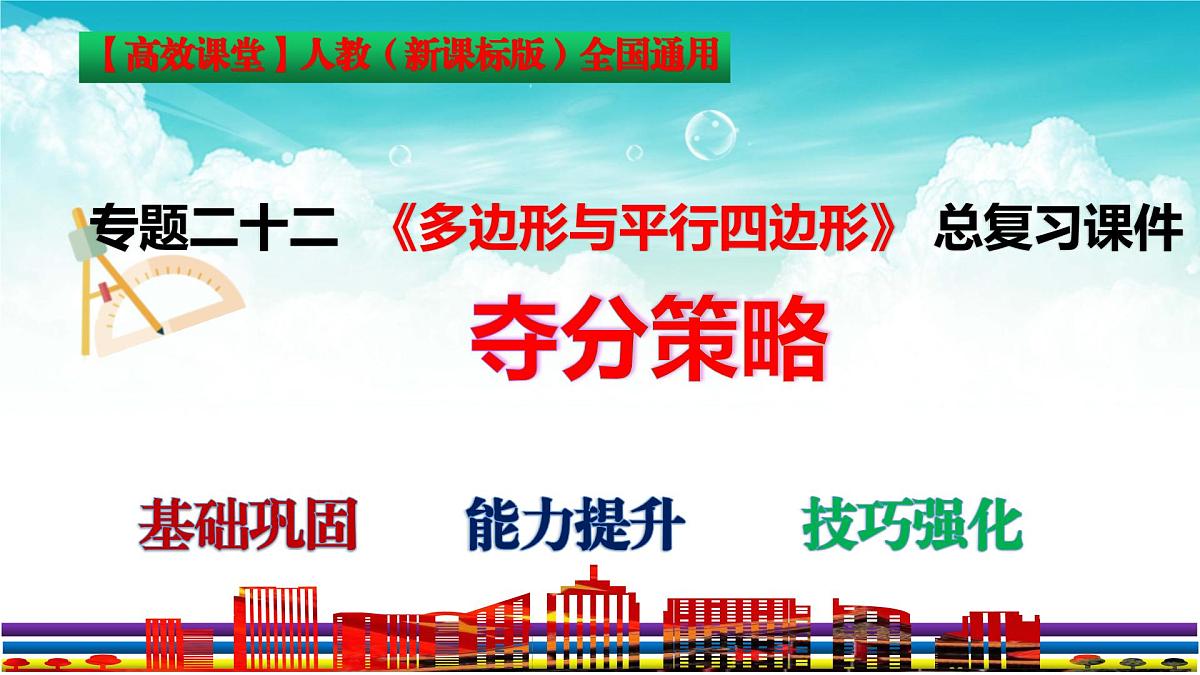 【高效课堂】人教（新课标版）全国通用

专题二十二 《多边形与平行四边形》 总复习课件

夺分策略

基础巩固 能力提升 技巧强化